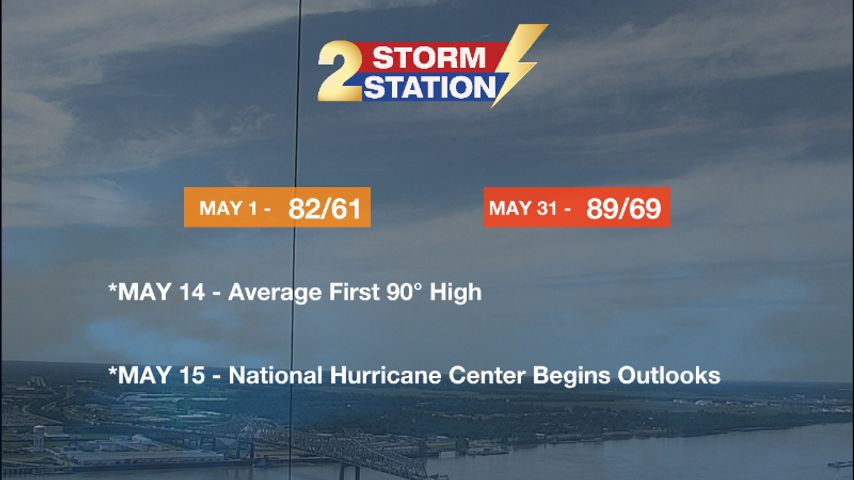 2 STORM STATION

MAY 1 - 82/61

MAY 31 - 89/69

*MAY 14 - Average First 90° High

*MAY 15 - National Hurricane Center Begins Outlooks